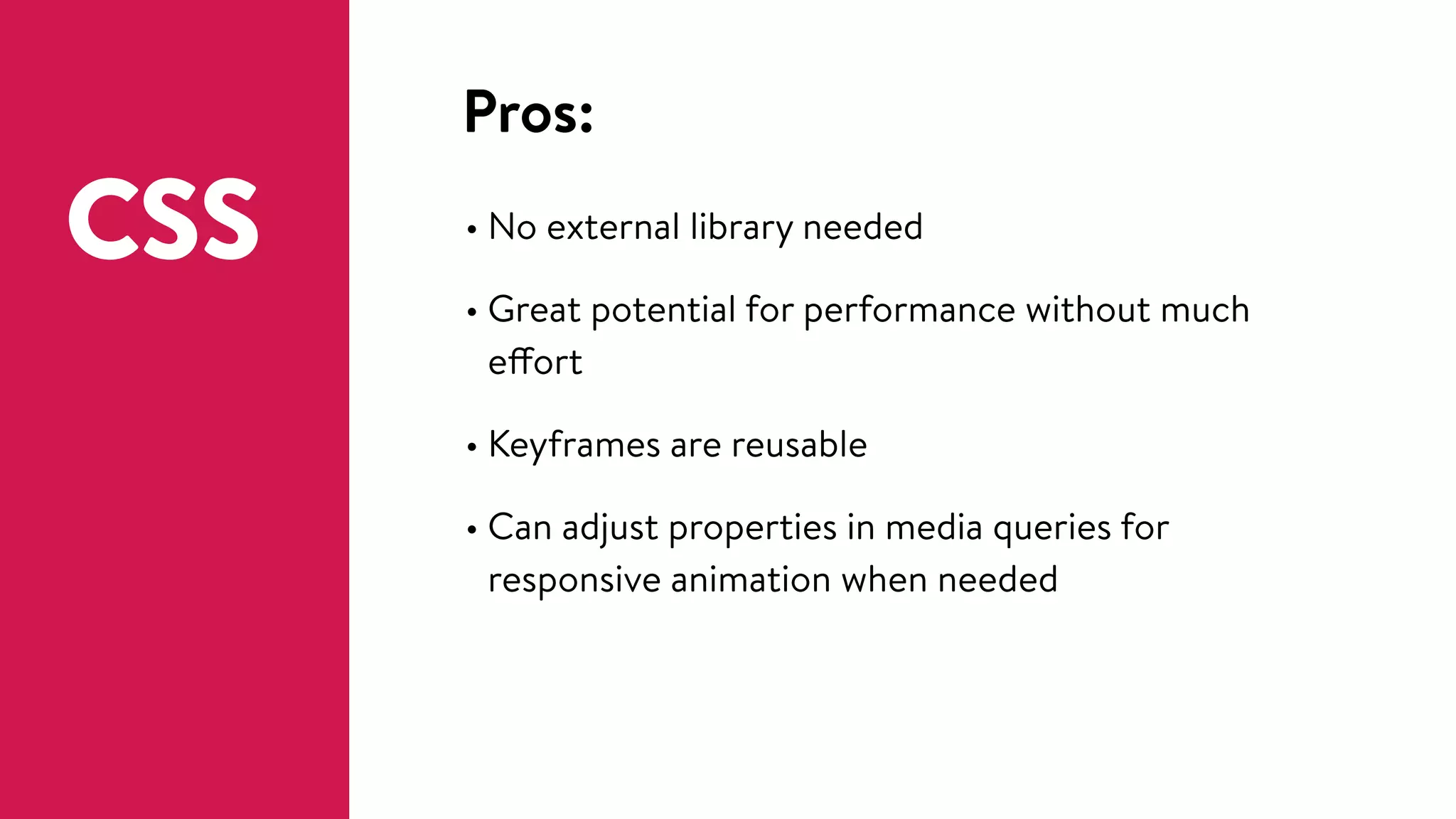 CSS

Pros:

• No external library needed

• Great potential for performance without much effort

• Keyframes are reusable

• Can adjust properties in media queries for responsive animation when needed